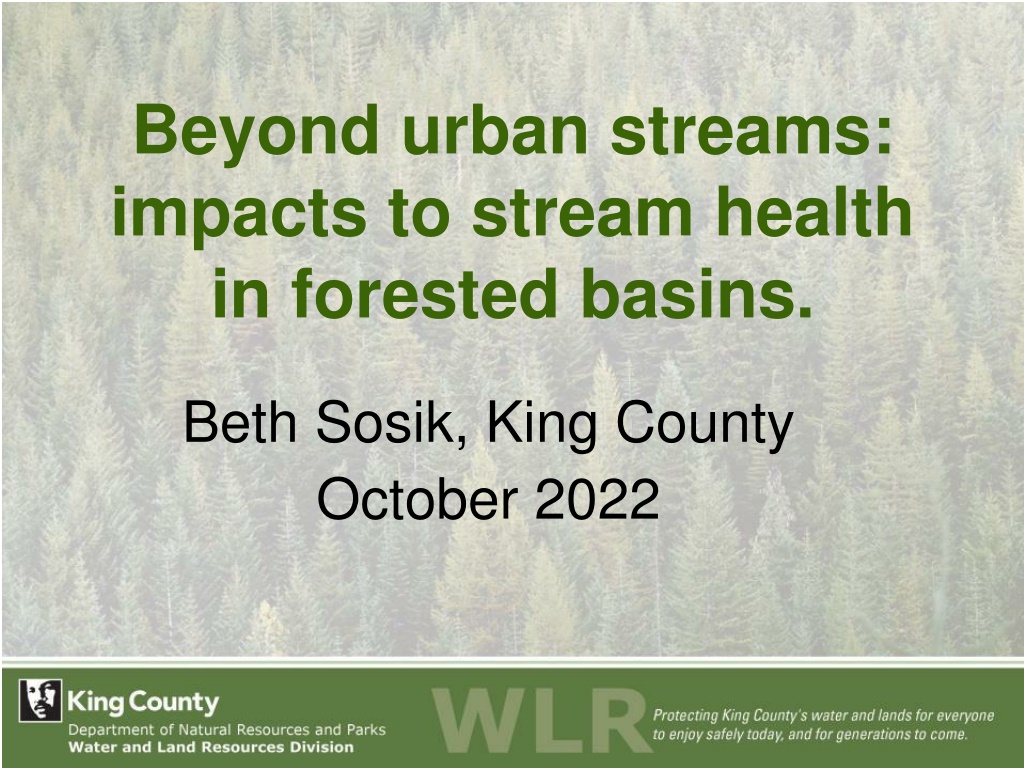 Beyond urban streams: impacts to stream health in forested basins.

Beth Sosik, King County
October 2022

King County
Department of Natural Resources and Parks
Water and Land Resources Division

WLR

Protecting King County's water and lands for everyone to enjoy safely today, and for generations to come.